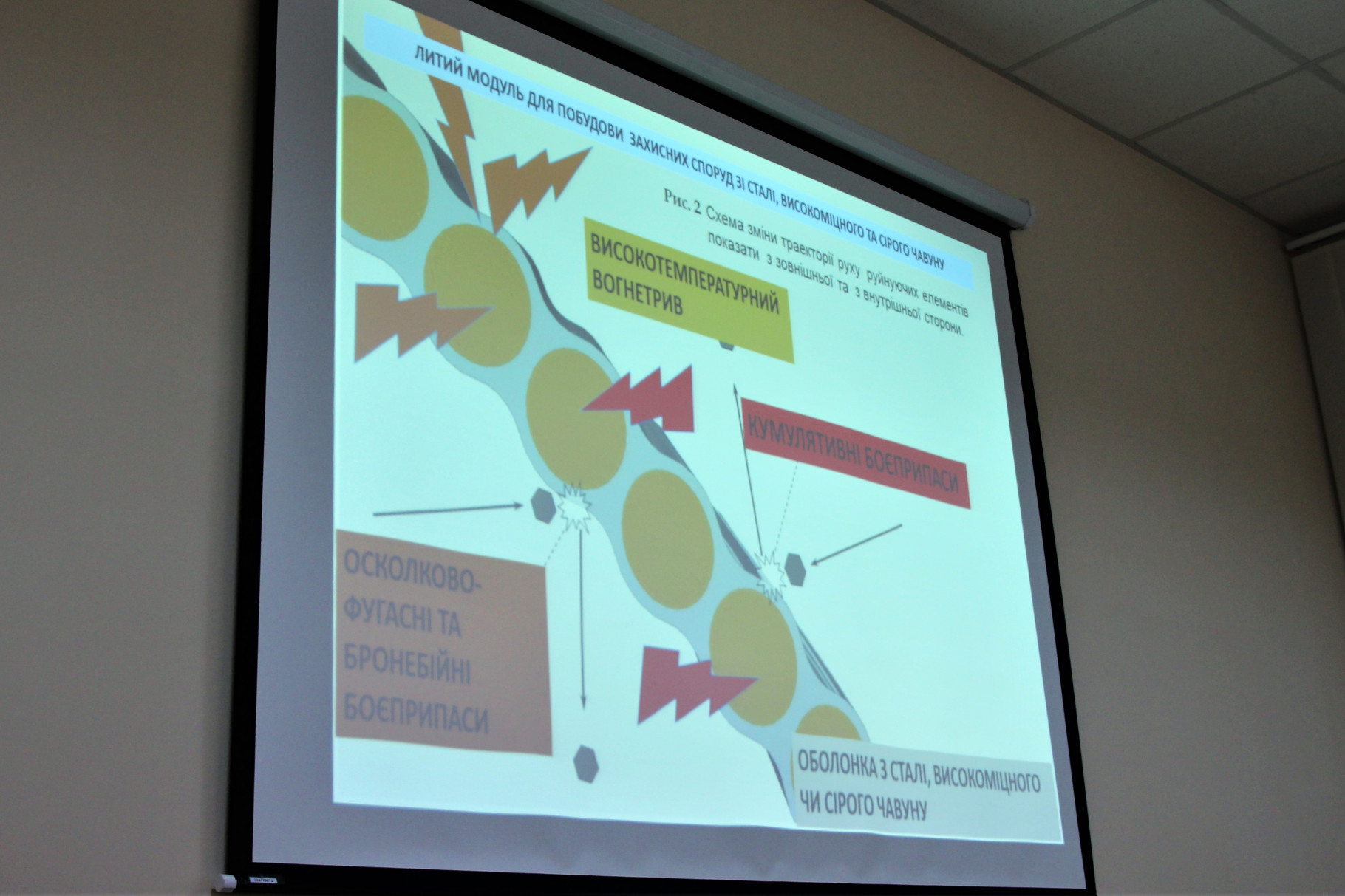 ЛИТИЙ МОДУЛЬ ДЛЯ ПОБУДОВИ ЗАХИСНИХ СПОРУД ЗІ СТАЛІ, ВИСОКОМІЦНОГО ТА СІРОГО ЧАВУНУ

Рис. 2 Схема зміни траєкторії руху руйнуючих елементів показати з зовнішньої та з внутрішньої сторони.

ВИСОКОТЕМПЕРАТУРНИЙ ВОГНЕТРИВ

КУМУЛЯТИВНІ БОЄПРИПАСИ

ОСКОЛКОВО-ФУГАСНІ ТА БРОНЕБІЙНІ БОЄПРИПАСИ

ОБОЛОНКА З СТАЛІ, ВИСОКОМІЦНОГО ЧИ СІРОГО ЧАВУНУ